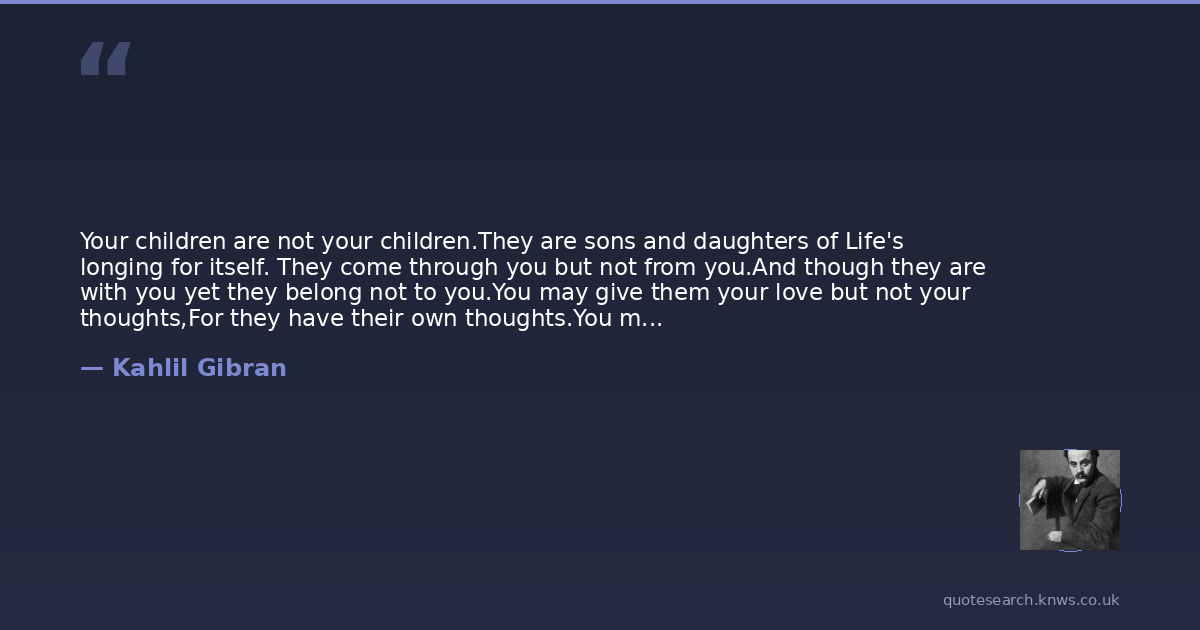 “

Your children are not your children.They are sons and daughters of Life's longing for itself. They come through you but not from you.And though they are with you yet they belong not to you.You may give them your love but not your thoughts,For they have their own thoughts.You m...

— Kahlil Gibran

quotesearch.knws.co.uk